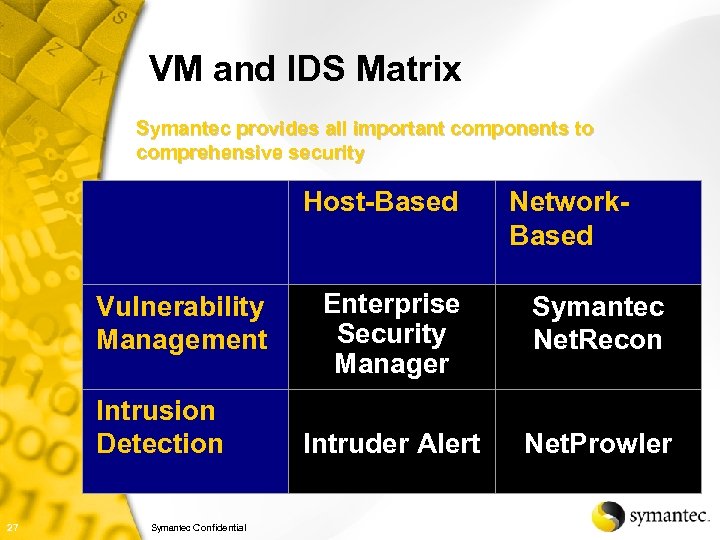 VM and IDS Matrix

Symantec provides all important components to comprehensive security

| | Host-Based | Network-Based |
|---|---|---|
| Vulnerability Management | Enterprise Security Manager | Symantec NetRecon |
| Intrusion Detection | Intruder Alert | NetProwler |

27

Symantec Confidential

symantec.